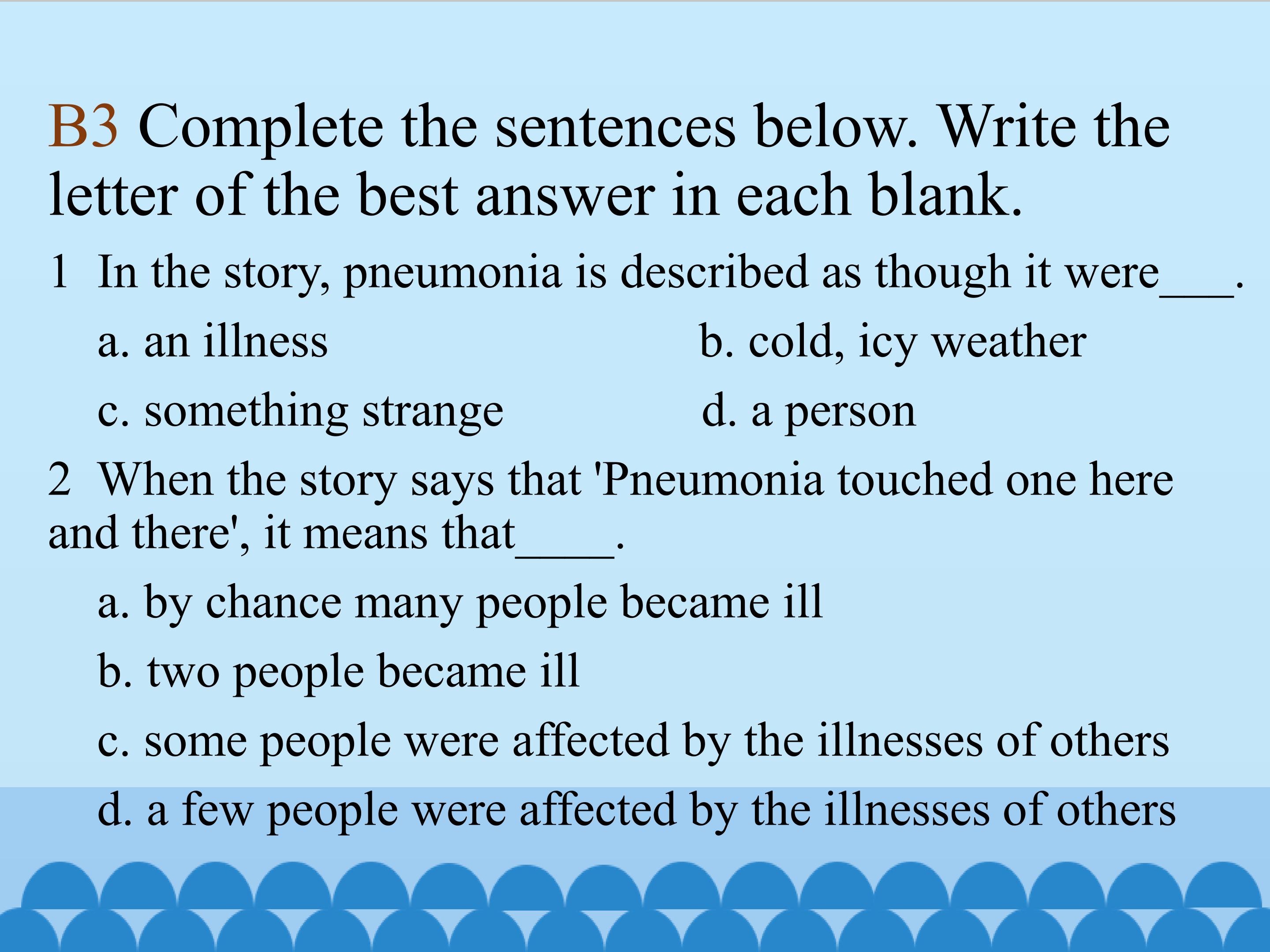 B3 Complete the sentences below. Write the letter of the best answer in each blank.

1 In the story, pneumonia is described as though it were___.

a. an illness
b. cold, icy weather
c. something strange
d. a person

2 When the story says that 'Pneumonia touched one here and there', it means that____.

a. by chance many people became ill
b. two people became ill
c. some people were affected by the illnesses of others
d. a few people were affected by the illnesses of others